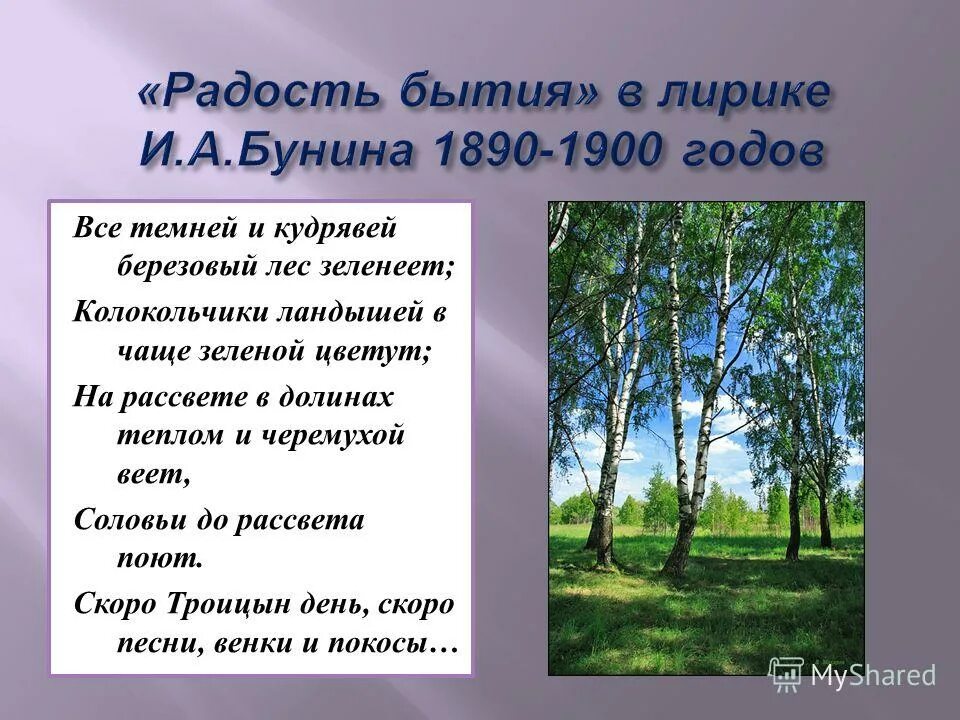 «Радость бытия» в лирике И.А.Бунина 1890-1900 годов

Все темней и кудрявей березовый лес зеленеет;
Колокольчики ландышей в чаще зеленой цветут;
На рассвете в долинах теплом и черемухой веет,
Соловьи до рассвета поют.
Скоро Троицын день, скоро песни, венки и покосы…

MyShared